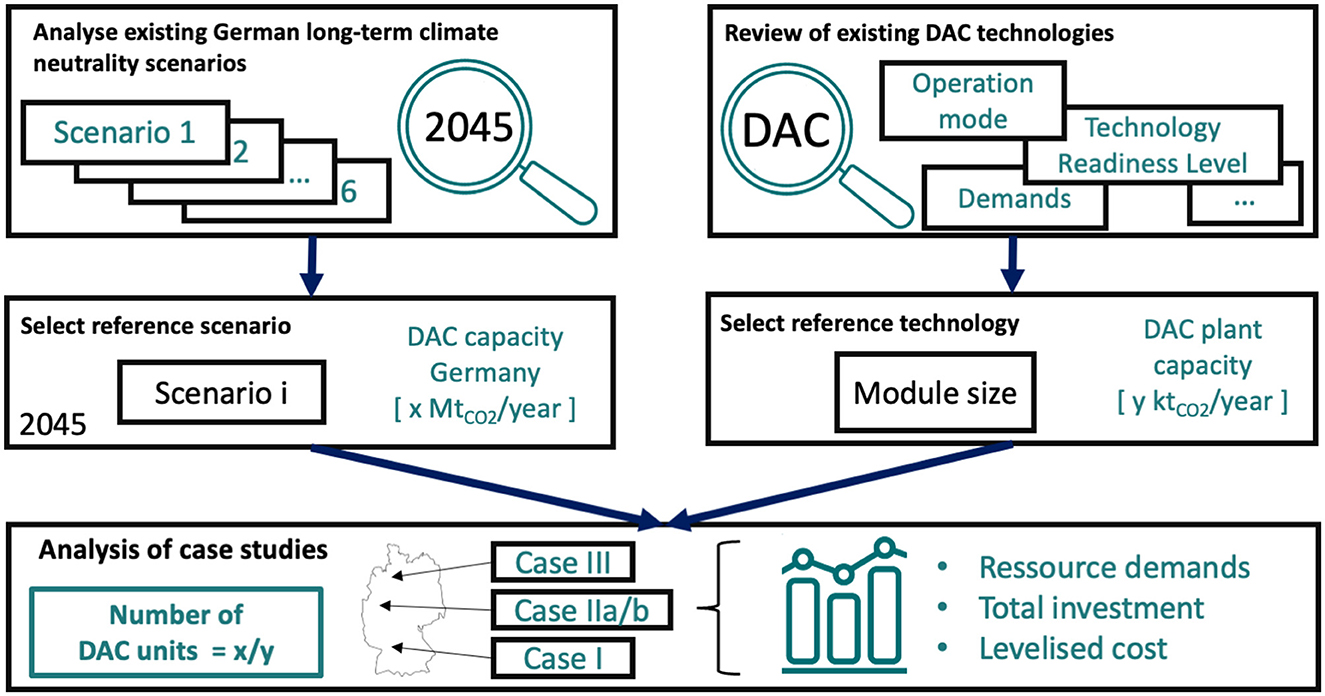 Analyse existing German long-term climate neutrality scenarios

Scenario 1

2

...

6

2045

Review of existing DAC technologies

DAC

Operation mode

Technology Readiness Level

Demands

...

Select reference scenario

Scenario i

2045

DAC capacity Germany [ x $Mt_{CO2}$/year ]

Select reference technology

Module size

DAC plant capacity [ y $kt_{CO2}$/year ]

Analysis of case studies

Number of DAC units = x/y

Case III

Case IIa/b

Case I

• Ressource demands
• Total investment
• Levelised cost